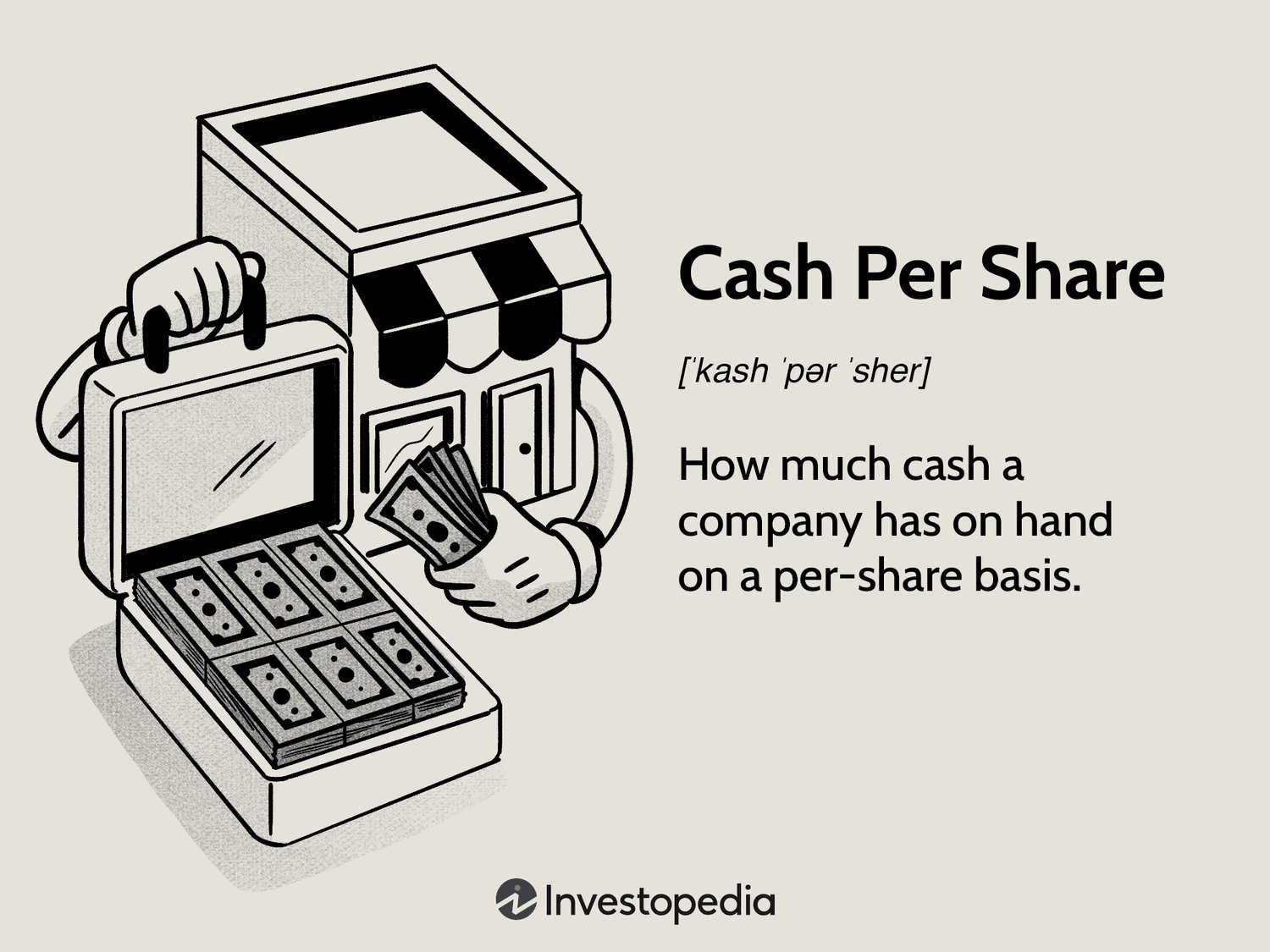 Cash Per Share

[ˈkash ˈpər ˈsher]

How much cash a company has on hand on a per-share basis.

Investopedia